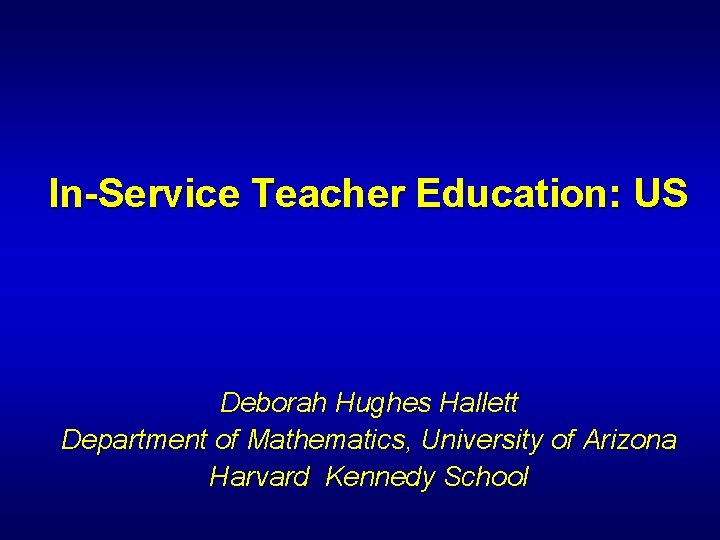 In-Service Teacher Education: US

Deborah Hughes Hallett
Department of Mathematics, University of Arizona
Harvard Kennedy School